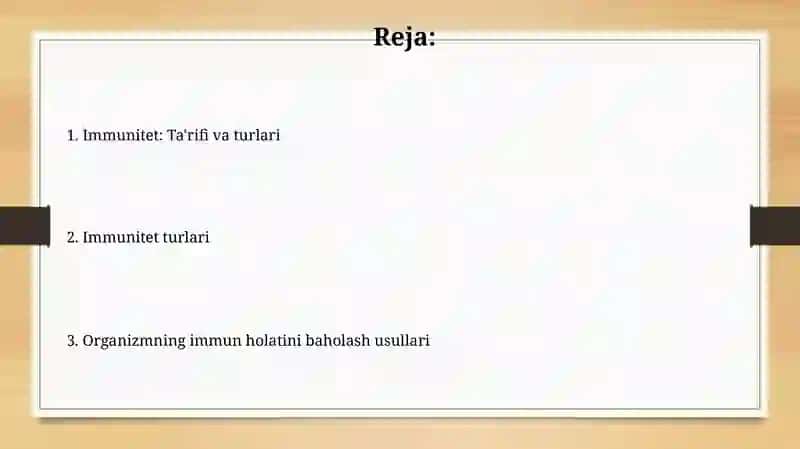 Reja:

1. Immunitet: Ta'rifi va turlari

2. Immunitet turlari

3. Organizmning immun holatini baholash usullari